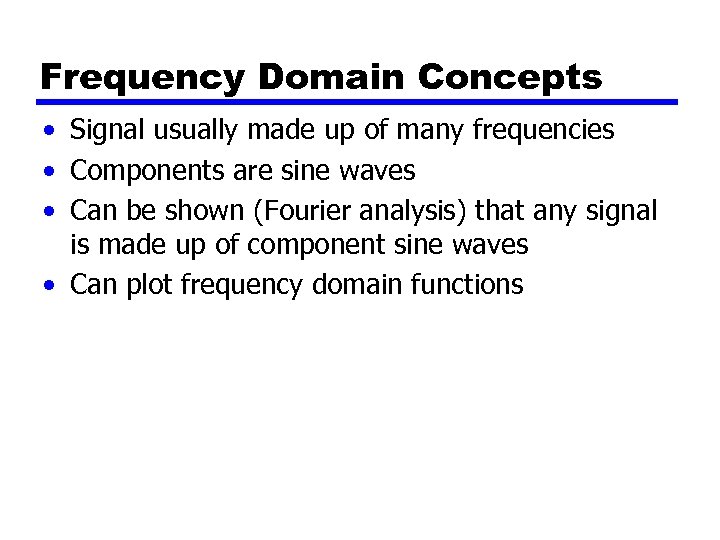 Frequency Domain Concepts

• Signal usually made up of many frequencies
• Components are sine waves
• Can be shown (Fourier analysis) that any signal is made up of component sine waves
• Can plot frequency domain functions